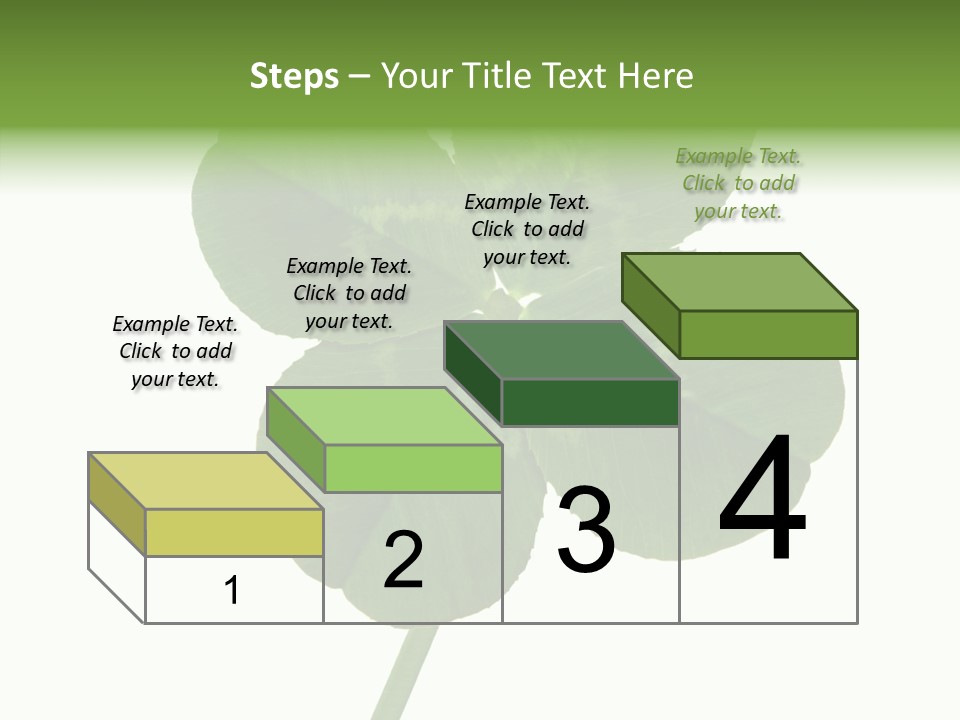 Steps – Your Title Text Here

Example Text. Click to add your text.

Example Text. Click to add your text.

Example Text. Click to add your text.

Example Text. Click to add your text.

1

2

3

4